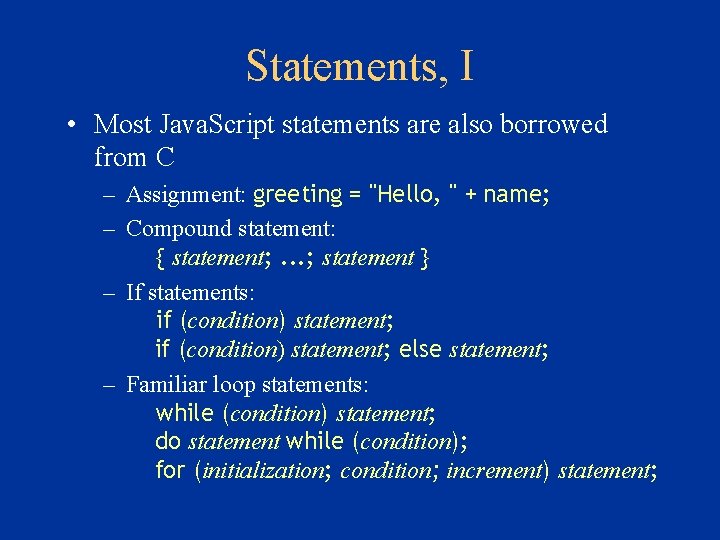 Statements, I

• Most JavaScript statements are also borrowed from C

– Assignment: greeting = "Hello, " + name;

– Compound statement:
{ statement; ...; statement }

– If statements:
if (condition) statement;
if (condition) statement; else statement;

– Familiar loop statements:
while (condition) statement;
do statement while (condition);
for (initialization; condition; increment) statement;